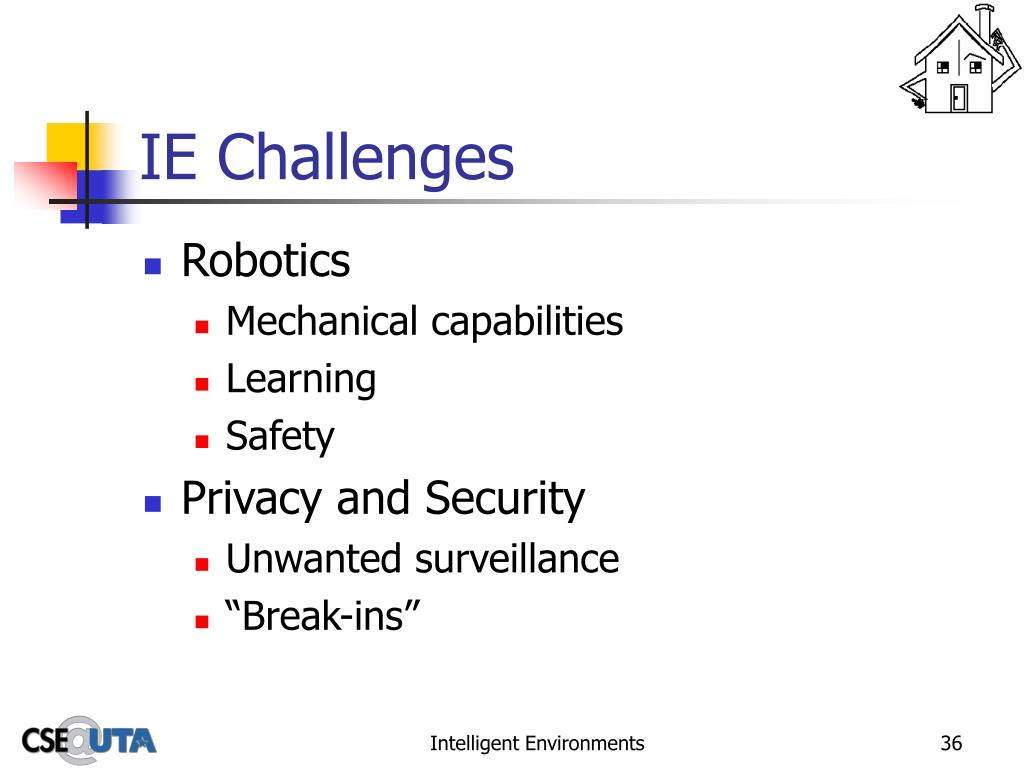 IE Challenges

- Robotics
  - Mechanical capabilities
  - Learning
  - Safety
- Privacy and Security
  - Unwanted surveillance
  - “Break-ins”

CSE@UTA

Intelligent Environments

36